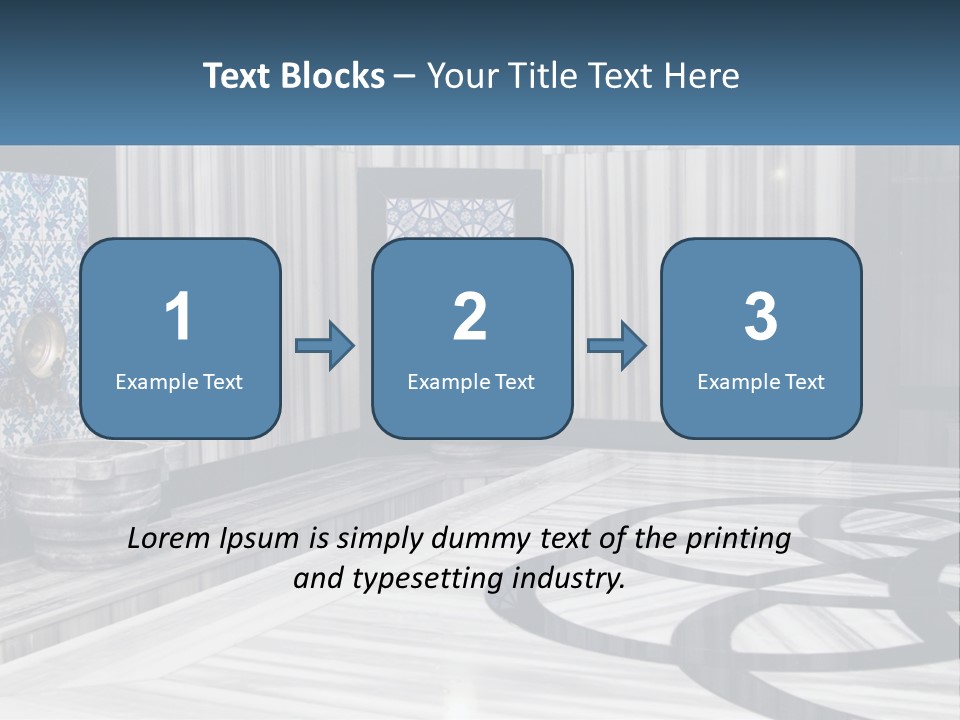 Text Blocks – Your Title Text Here

1
Example Text

2
Example Text

3
Example Text

Lorem Ipsum is simply dummy text of the printing and typesetting industry.